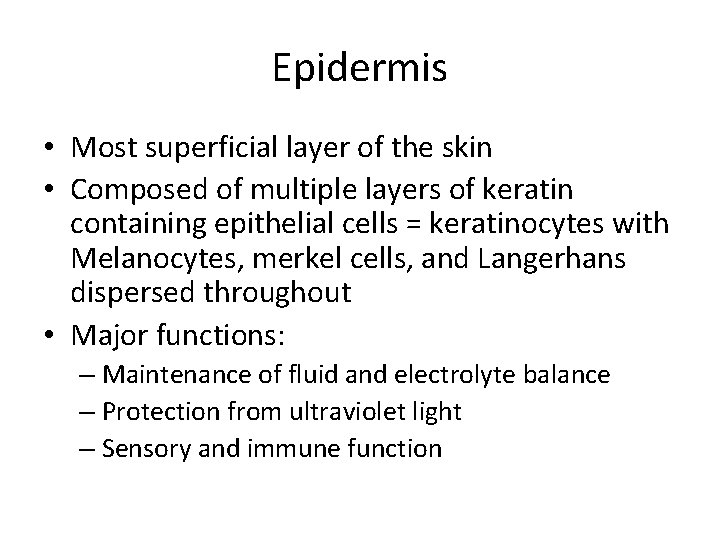 Epidermis

• Most superficial layer of the skin
• Composed of multiple layers of keratin containing epithelial cells = keratinocytes with Melanocytes, merkel cells, and Langerhans dispersed throughout
• Major functions:
– Maintenance of fluid and electrolyte balance
– Protection from ultraviolet light
– Sensory and immune function